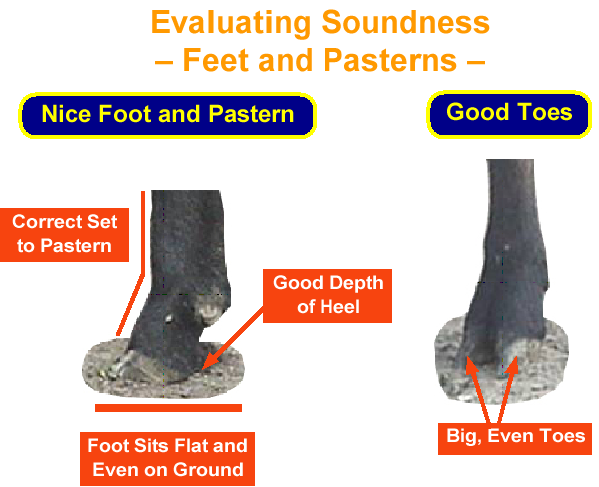 Evaluating Soundness
– Feet and Pasterns –

Nice Foot and Pastern

Good Toes

Correct Set to Pastern

Good Depth of Heel

Foot Sits Flat and Even on Ground

Big, Even Toes